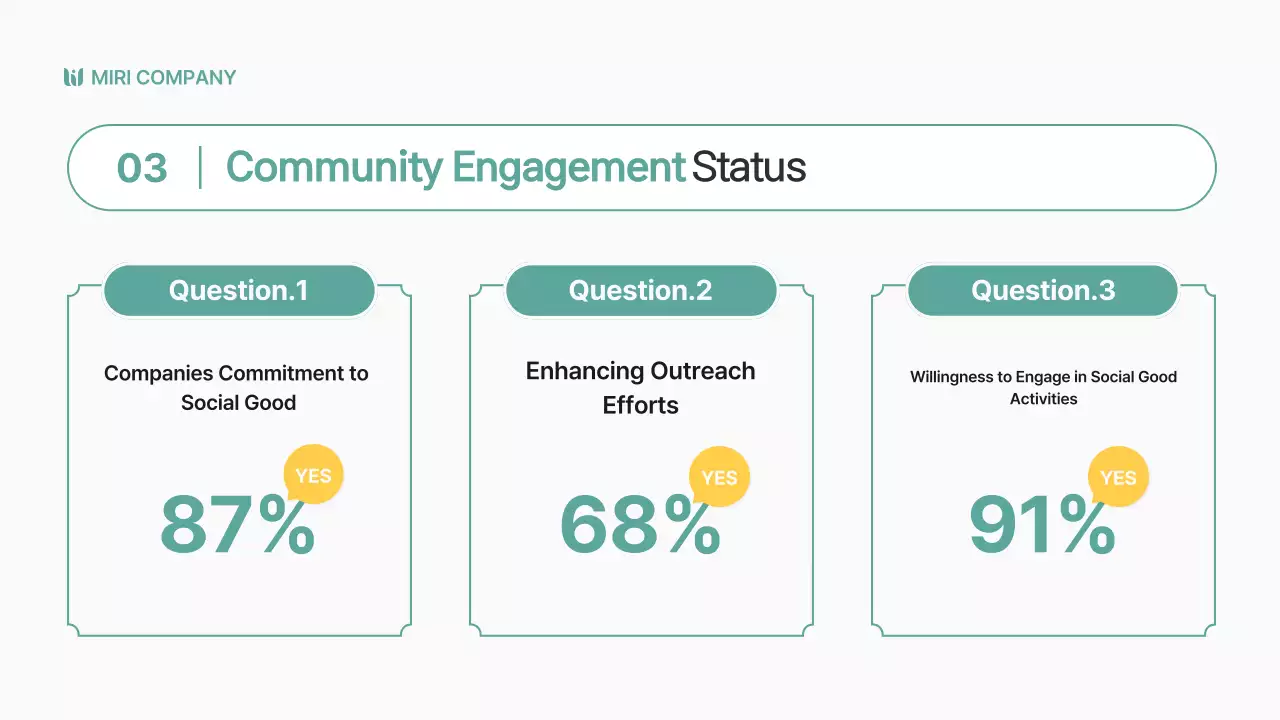 MIRI COMPANY

03 | Community Engagement Status

Question.1

Companies Commitment to Social Good

YES

87%

Question.2

Enhancing Outreach Efforts

YES

68%

Question.3

Willingness to Engage in Social Good Activities

YES

91%